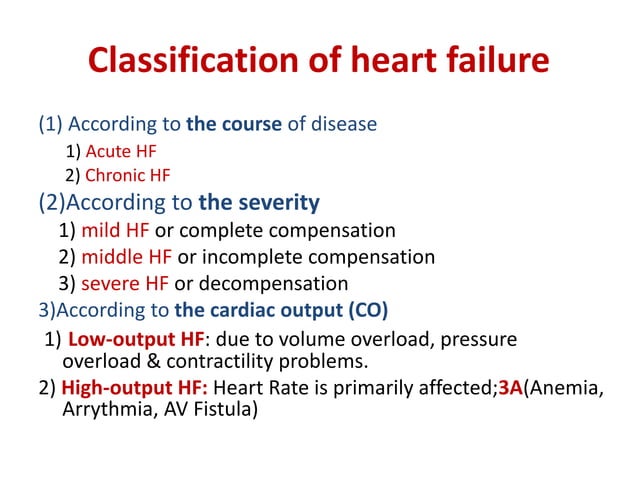 Classification of heart failure

(1) According to the course of disease

1) Acute HF

2) Chronic HF

(2)According to the severity

1) mild HF or complete compensation

2) middle HF or incomplete compensation

3) severe HF or decompensation

3)According to the cardiac output (CO)

1) Low-output HF: due to volume overload, pressure overload & contractility problems.

2) High-output HF: Heart Rate is primarily affected;3A(Anemia, Arrythmia, AV Fistula)